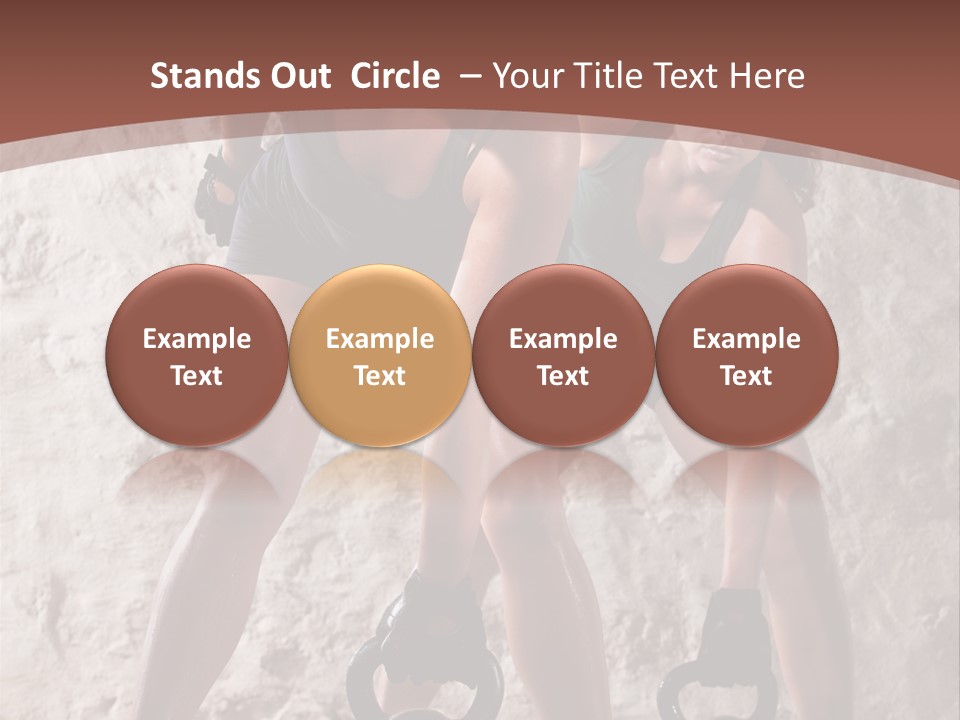 Stands Out Circle – Your Title Text Here

Example Text

Example Text

Example Text

Example Text